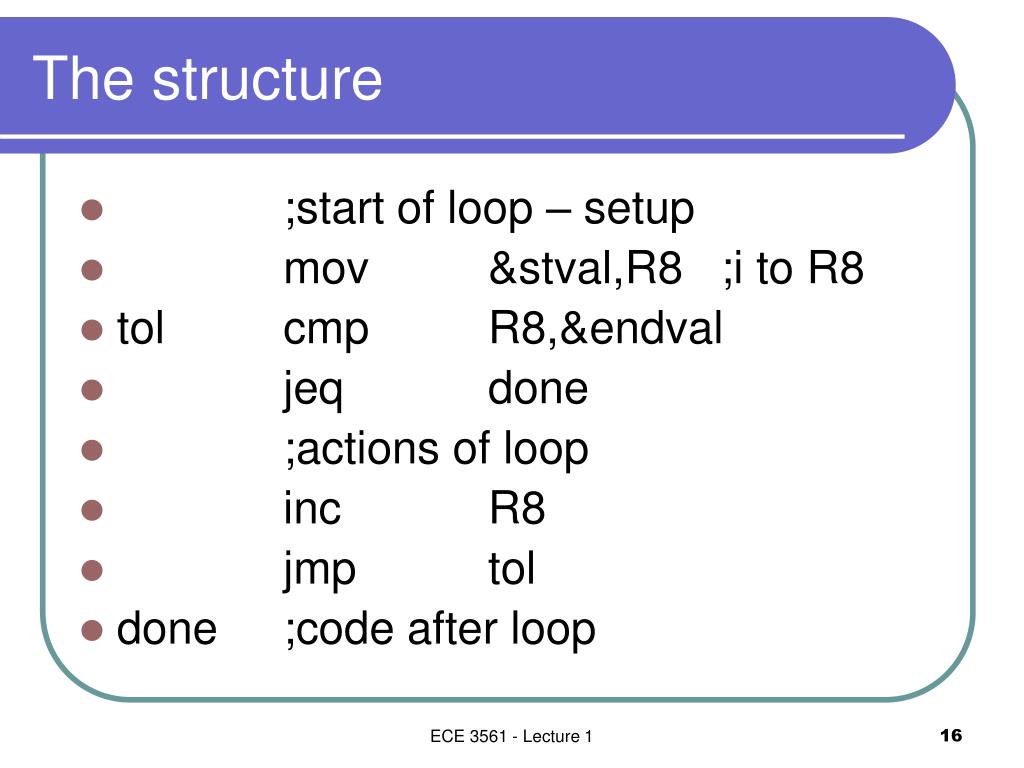 The structure

- ;start of loop – setup
- mov &stval,R8 ;i to R8
- tol cmp R8,&endval
- jeq done
- ;actions of loop
- inc R8
- jmp tol
- done ;code after loop

ECE 3561 - Lecture 1

16